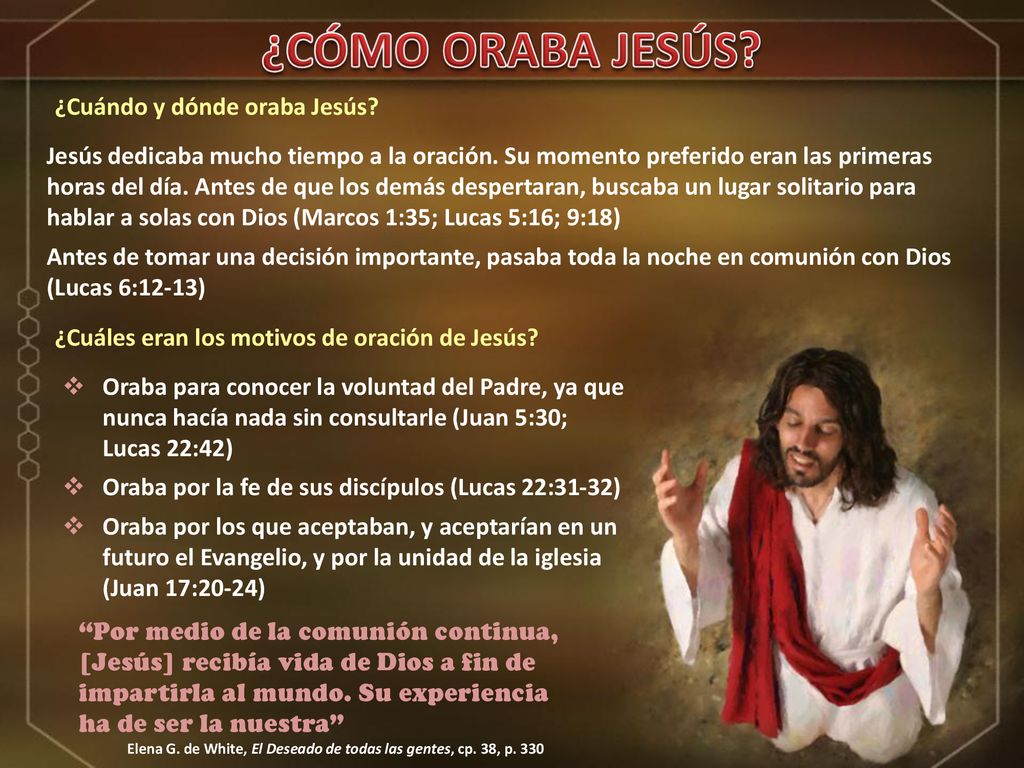 ¿CÓMO ORABA JESÚS?

¿Cuándo y dónde oraba Jesús?

Jesús dedicaba mucho tiempo a la oración. Su momento preferido eran las primeras horas del día. Antes de que los demás despertaran, buscaba un lugar solitario para hablar a solas con Dios (Marcos 1:35; Lucas 5:16; 9:18)

Antes de tomar una decisión importante, pasaba toda la noche en comunión con Dios (Lucas 6:12-13)

¿Cuáles eran los motivos de oración de Jesús?

❖ Oraba para conocer la voluntad del Padre, ya que nunca hacía nada sin consultarle (Juan 5:30; Lucas 22:42)

❖ Oraba por la fe de sus discípulos (Lucas 22:31-32)

❖ Oraba por los que aceptaban, y aceptarían en un futuro el Evangelio, y por la unidad de la iglesia (Juan 17:20-24)

“Por medio de la comunión continua, [Jesús] recibía vida de Dios a fin de impartirla al mundo. Su experiencia ha de ser la nuestra”

Elena G. de White, El Deseado de todas las gentes, cp. 38, p. 330